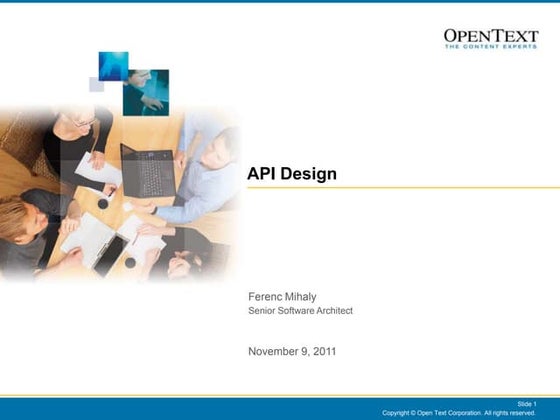 OPENTEXT
THE CONTENT EXPERTS

API Design

Ferenc Mihaly
Senior Software Architect

November 9, 2011

Slide 1
Copyright © Open Text Corporation. All rights reserved.